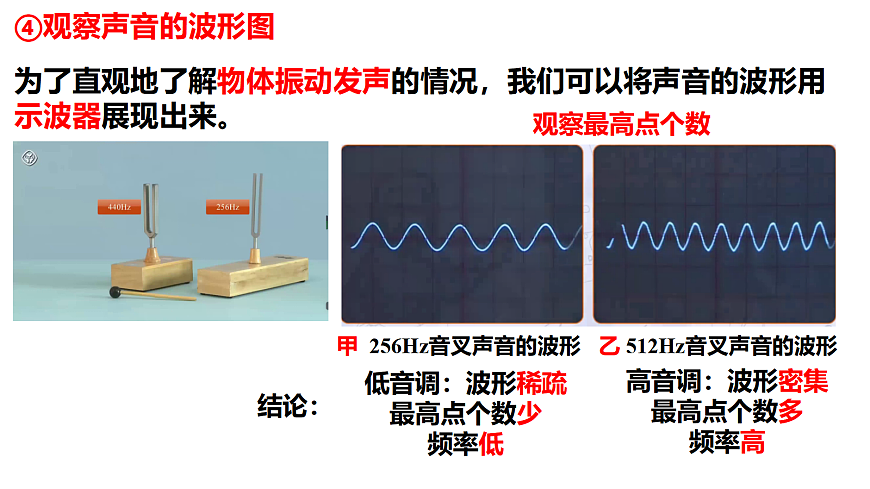 ④观察声音的波形图

为了直观地了解物体振动发声的情况，我们可以将声音的波形用示波器展现出来。

观察最高点个数

440Hz

256Hz

甲 256Hz音叉声音的波形

乙 512Hz音叉声音的波形

结论：

低音调：波形稀疏
最高点个数少
频率低

高音调：波形密集
最高点个数多
频率高